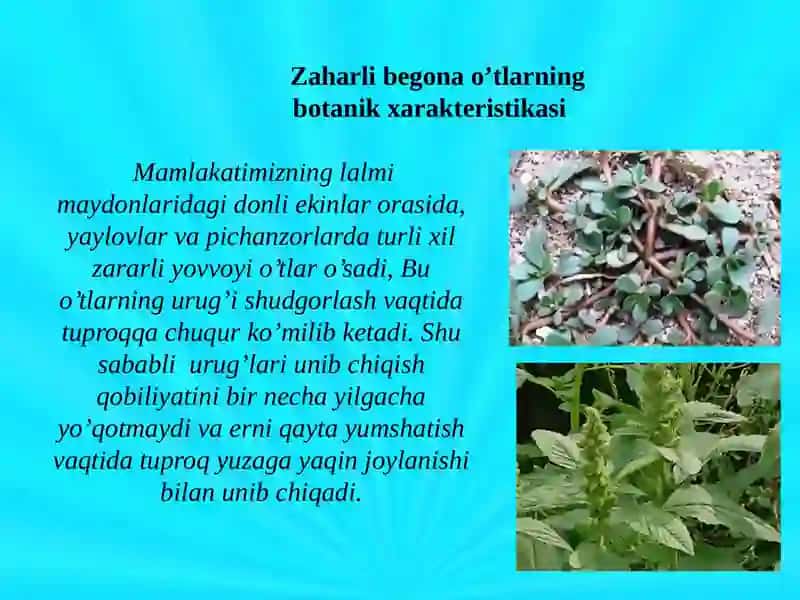 Zaharli begona o’tlarning botanik xarakteristikasi

Mamlakatimizning lalmi maydonlaridagi donli ekinlar orasida, yaylovlar va pichanzorlarda turli xil zararli yovvoyi o’tlar o’sadi, Bu o’tlarning urug’i shudgorlash vaqtida tuproqqa chuqur ko’milib ketadi. Shu sababli urug’lari unib chiqish qobiliyatini bir necha yilgacha yo’qotmaydi va erni qayta yumshatish vaqtida tuproq yuzaga yaqin joylanishi bilan unib chiqadi.